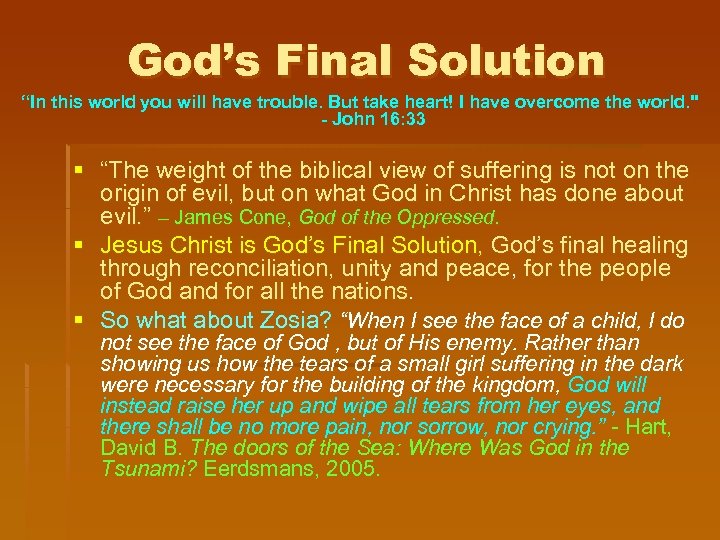 God's Final Solution

"In this world you will have trouble. But take heart! I have overcome the world." - John 16:33

▪ "The weight of the biblical view of suffering is not on the origin of evil, but on what God in Christ has done about evil." – James Cone, God of the Oppressed.

▪ Jesus Christ is God's Final Solution, God's final healing through reconciliation, unity and peace, for the people of God and for all the nations.

▪ So what about Zosia? "When I see the face of a child, I do not see the face of God , but of His enemy. Rather than showing us how the tears of a small girl suffering in the dark were necessary for the building of the kingdom, God will instead raise her up and wipe all tears from her eyes, and there shall be no more pain, nor sorrow, nor crying." - Hart, David B. The doors of the Sea: Where Was God in the Tsunami? Eerdsmans, 2005.